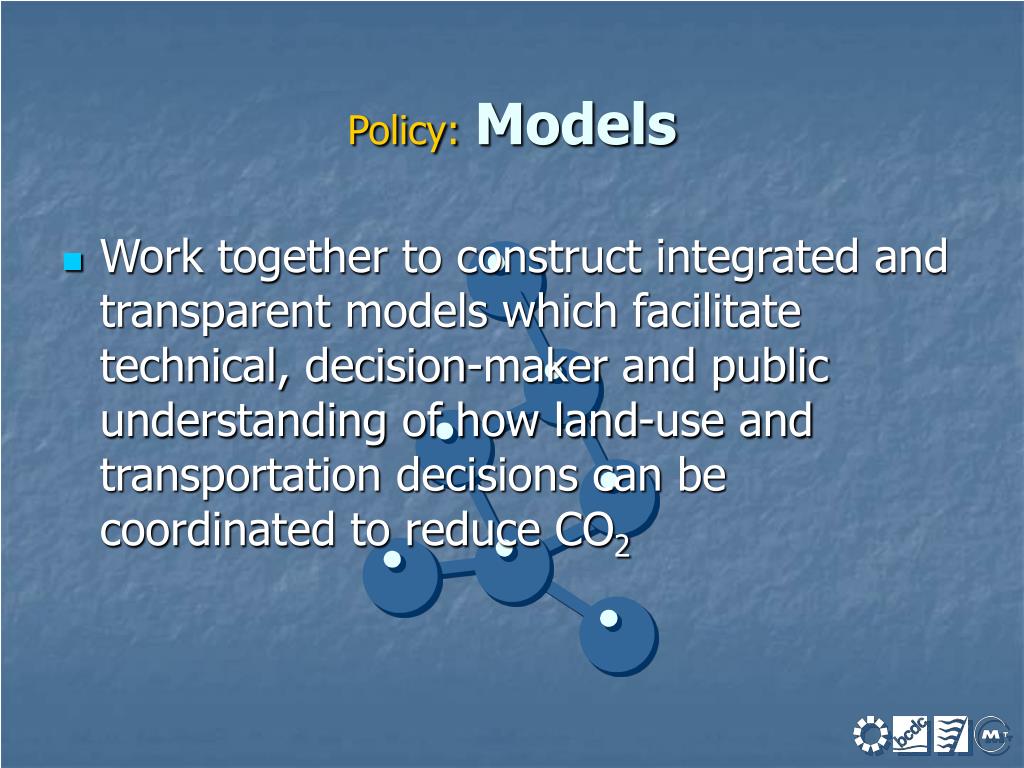 Policy: Models

Work together to construct integrated and transparent models which facilitate technical, decision-maker and public understanding of how land-use and transportation decisions can be coordinated to reduce $CO_2$

bcdc

MT